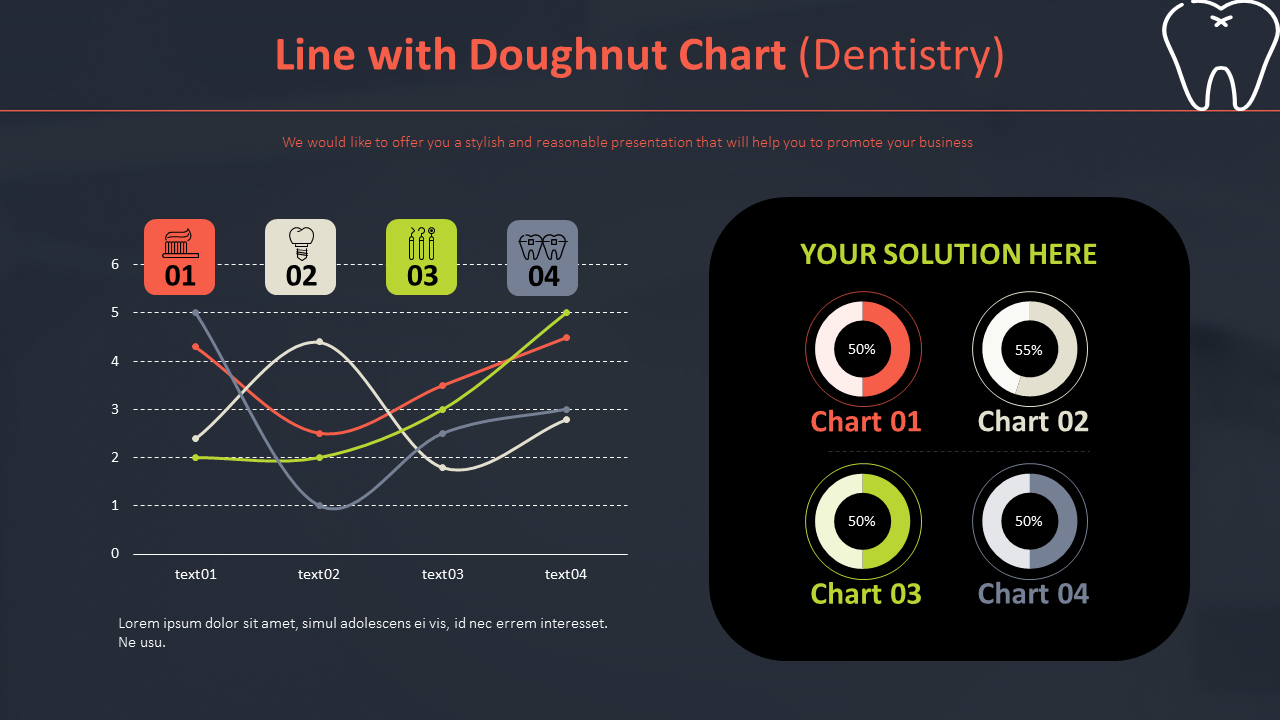 Line with Doughnut Chart (Dentistry)

We would like to offer you a stylish and reasonable presentation that will help you to promote your business

01
02
03
04

6
5
4
3
2
1
0

text01
text02
text03
text04

Lorem ipsum dolor sit amet, simul adolescens ei vis, id nec errem interesset. Ne usu.

YOUR SOLUTION HERE

50%
Chart 01

55%
Chart 02

50%
Chart 03

50%
Chart 04